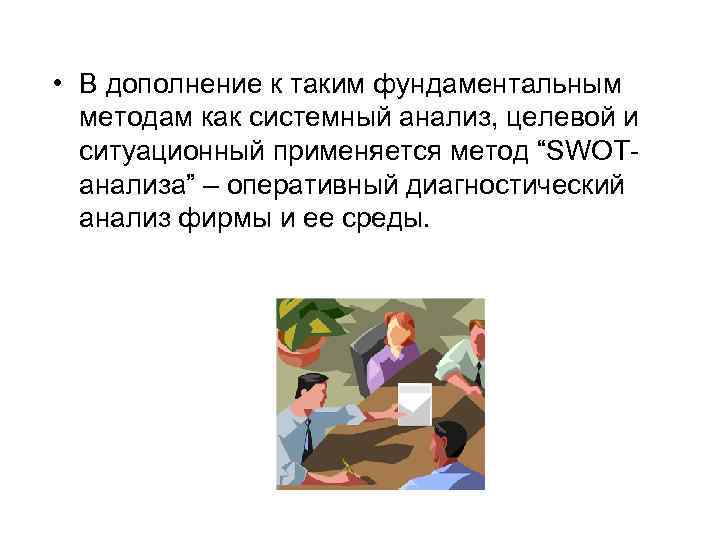 • В дополнение к таким фундаментальным методам как системный анализ, целевой и ситуационный применяется метод “SWOT-анализа” – оперативный диагностический анализ фирмы и ее среды.